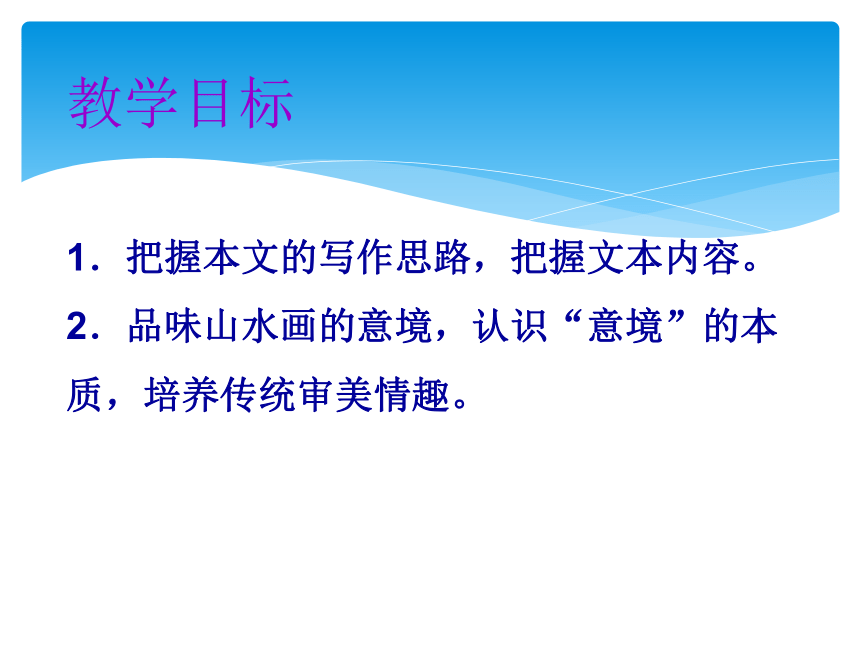 教学目标

1．把握本文的写作思路，把握文本内容。

2．品味山水画的意境，认识“意境”的本质，培养传统审美情趣。